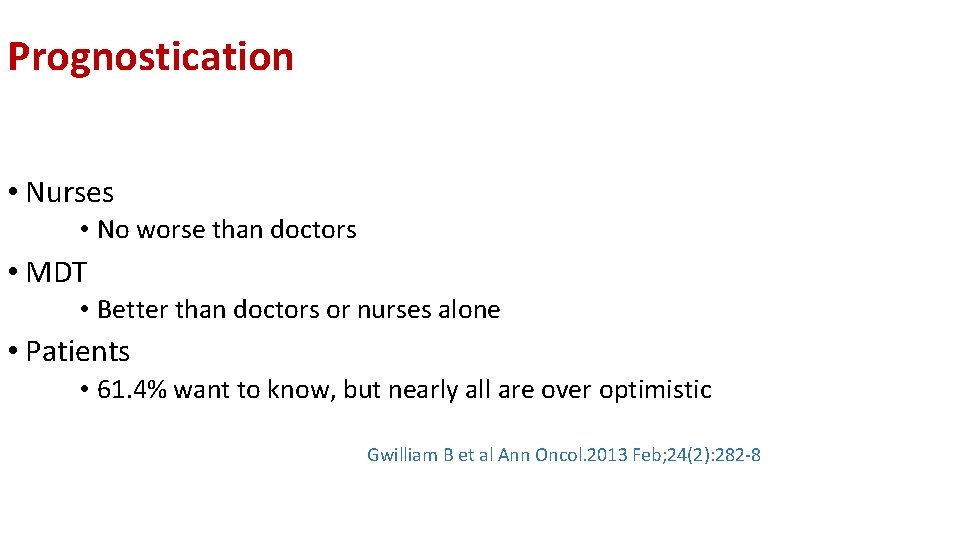 Prognostication

• Nurses
  • No worse than doctors
• MDT
  • Better than doctors or nurses alone
• Patients
  • 61.4% want to know, but nearly all are over optimistic

Gwilliam B et al Ann Oncol.2013 Feb;24(2):282-8